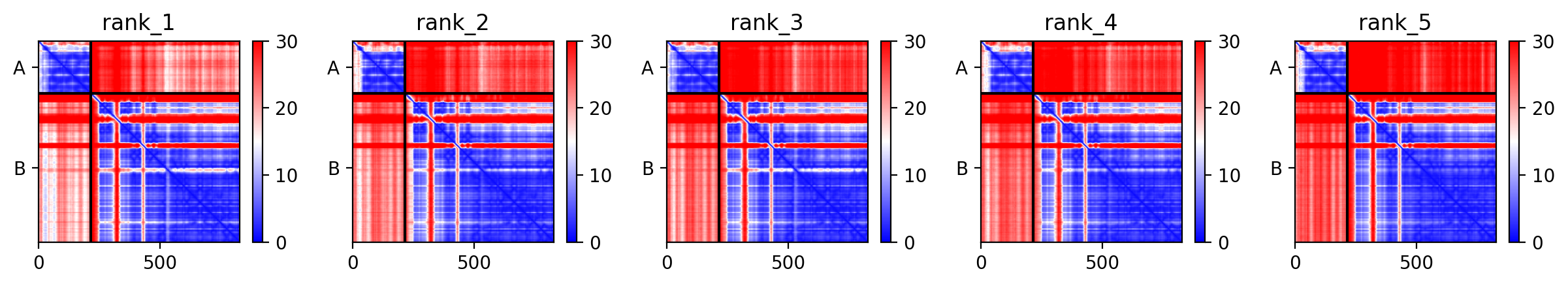 rank_1

A

B

0 500

30
20
10
0

rank_2

A

B

0 500

30
20
10
0

rank_3

A

B

0 500

30
20
10
0

rank_4

A

B

0 500

30
20
10
0

rank_5

A

B

0 500

30
20
10
0